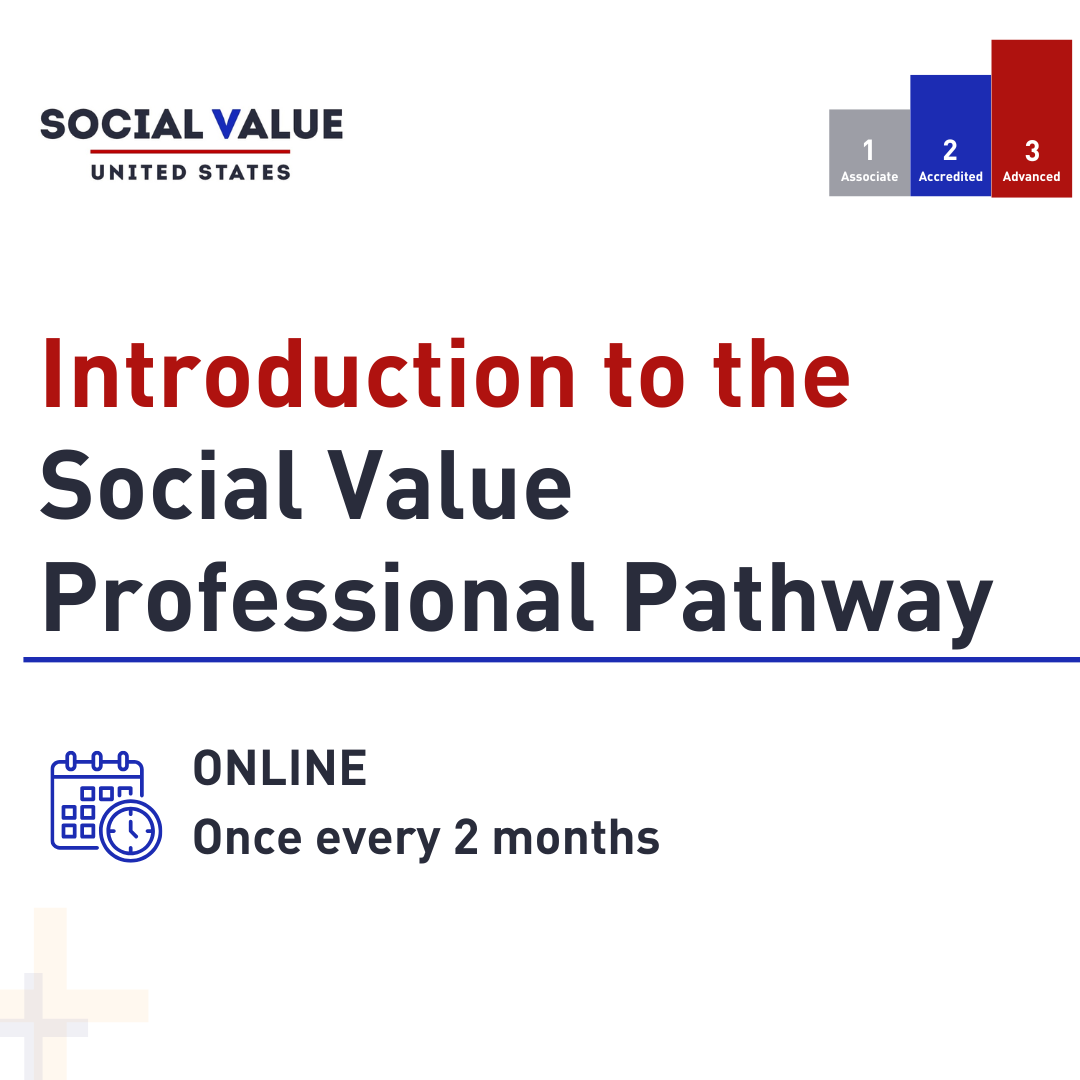 SOCIAL VALUE
UNITED STATES

1
Associate

2
Accredited

3
Advanced

Introduction to the Social Value Professional Pathway

ONLINE
Once every 2 months